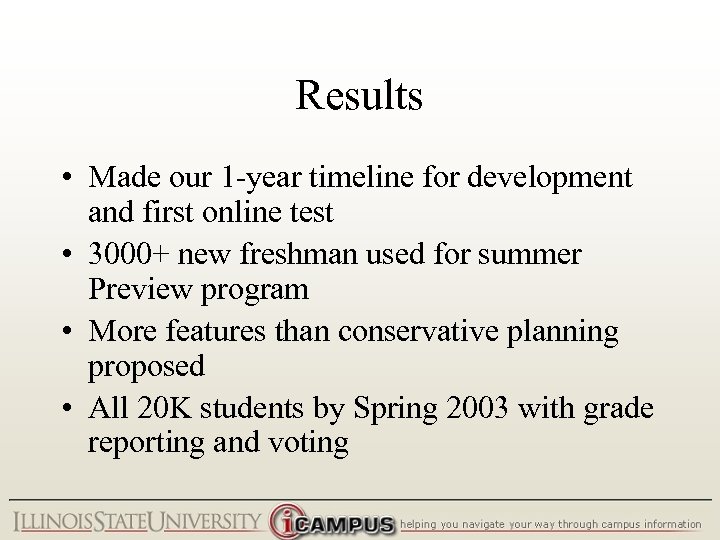 Results

• Made our 1-year timeline for development and first online test
• 3000+ new freshman used for summer Preview program
• More features than conservative planning proposed
• All 20K students by Spring 2003 with grade reporting and voting

ILLINOIS STATE UNIVERSITY iCAMPUS helping you navigate your way through campus information